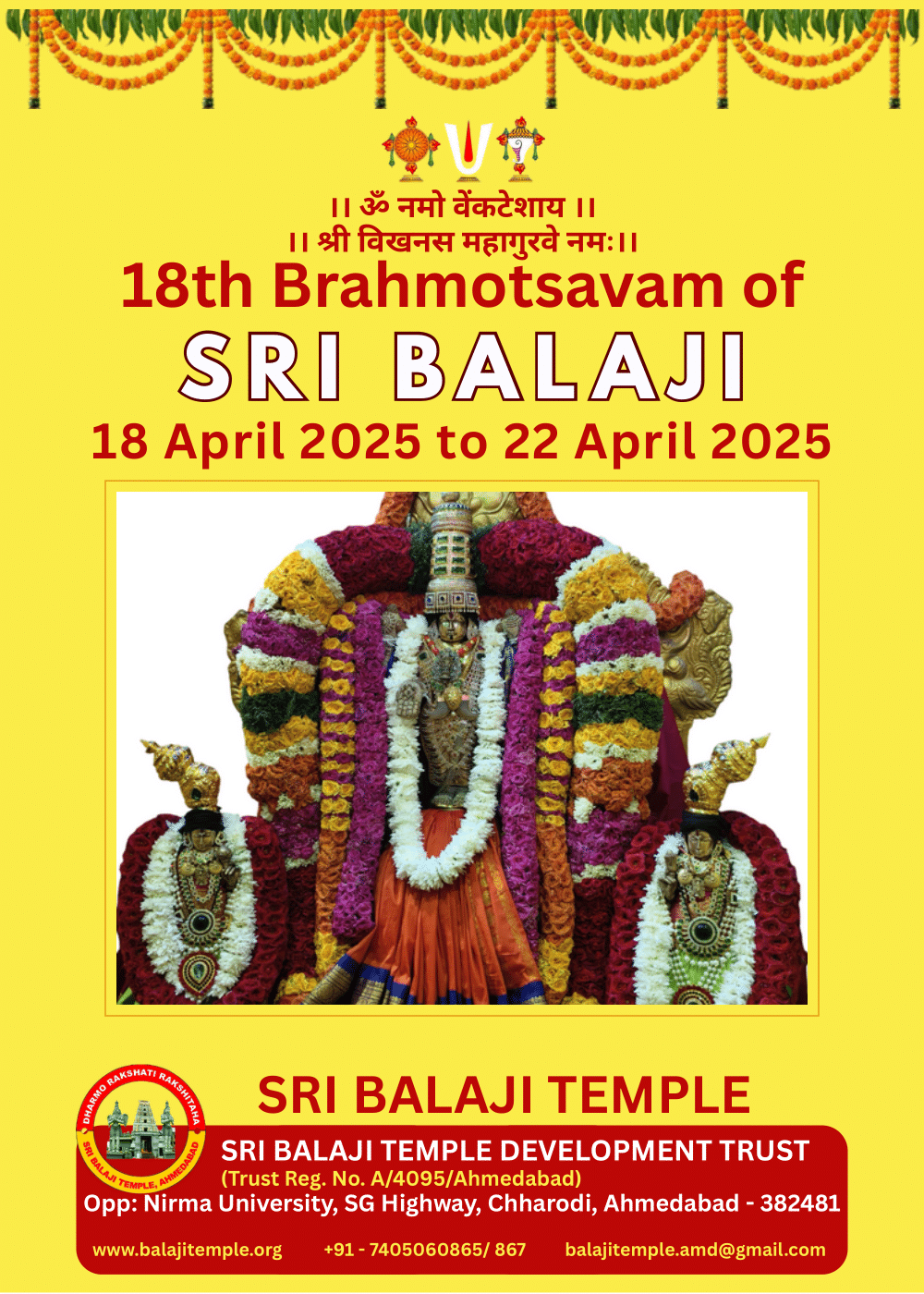 ।। ॐ नमो वेंकटेशाय ।।
।। श्री विखनस महागुरवे नमः।।

18th Brahmotsavam of
SRI BALAJI
18 April 2025 to 22 April 2025

DHARMO RAKSHATI RAKSHITAHA
SRI BALAJI TEMPLE, AHMEDABAD

SRI BALAJI TEMPLE
SRI BALAJI TEMPLE DEVELOPMENT TRUST
(Trust Reg. No. A/4095/Ahmedabad)
Opp: Nirma University, SG Highway, Chharodi, Ahmedabad - 382481

www.balajitemple.org +91 - 7405060865/ 867 balajitemple.amd@gmail.com